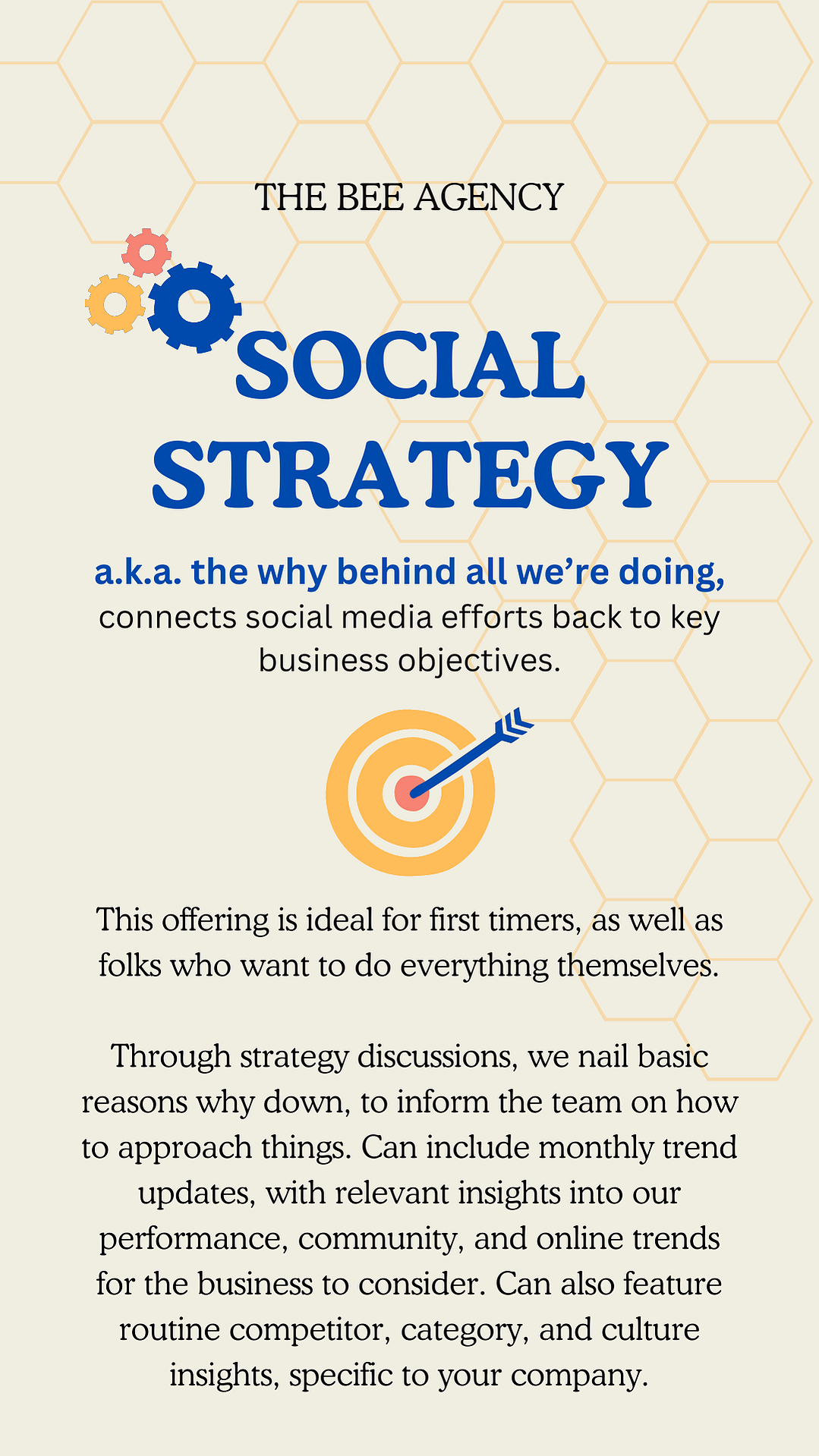 THE BEE AGENCY

SOCIAL STRATEGY

a.k.a. the why behind all we're doing, connects social media efforts back to key business objectives.

This offering is ideal for first timers, as well as folks who want to do everything themselves.

Through strategy discussions, we nail basic reasons why down, to inform the team on how to approach things. Can include monthly trend updates, with relevant insights into our performance, community, and online trends for the business to consider. Can also feature routine competitor, category, and culture insights, specific to your company.